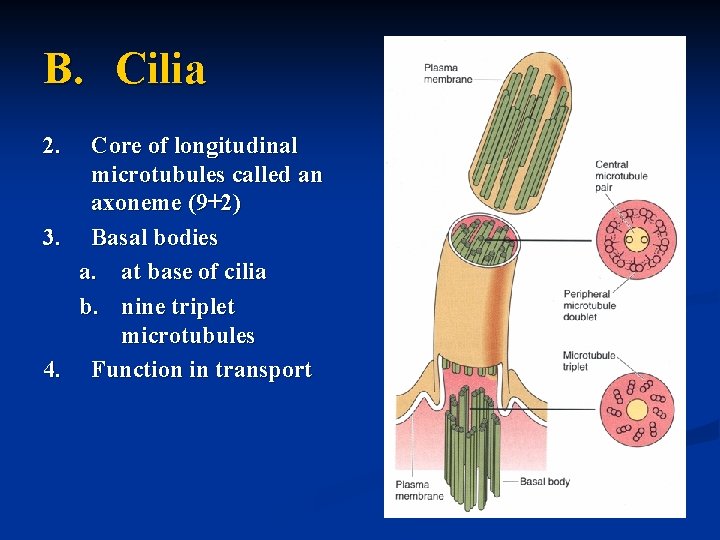 B. Cilia

2. Core of longitudinal microtubules called an axoneme (9+2)

3. Basal bodies

a. at base of cilia

b. nine triplet microtubules

4. Function in transport

Plasma membrane

Central microtubule pair

Peripheral microtubule doublet

Microtubule triplet

Plasma membrane

Basal body